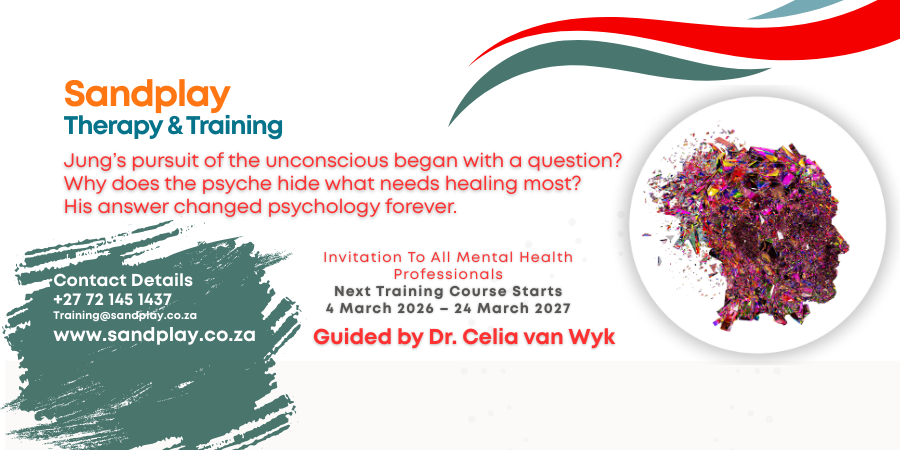 Sandplay
Therapy & Training

Jung's pursuit of the unconscious began with a question? Why does the psyche hide what needs healing most? His answer changed psychology forever.

Contact Details
+27 72 145 1437
Training@sandplay.co.za
www.sandplay.co.za

Invitation To All Mental Health Professionals
Next Training Course Starts
4 March 2026 – 24 March 2027

Guided by Dr. Celia van Wyk